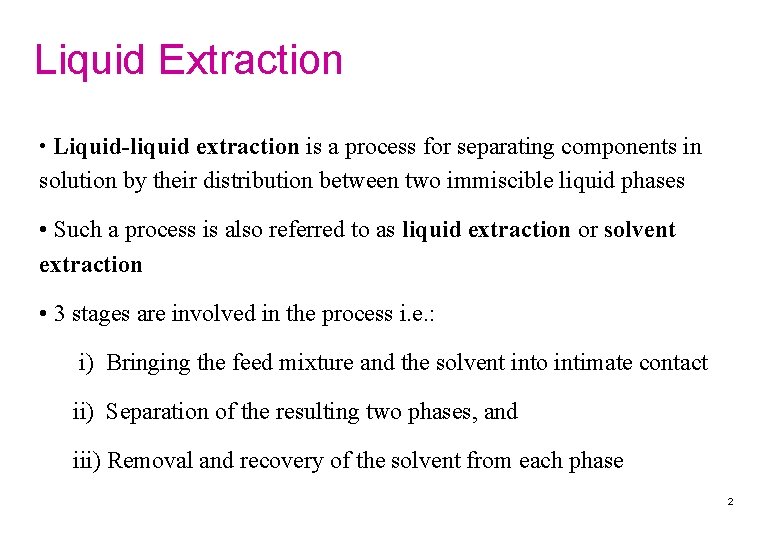 Liquid Extraction

• Liquid-liquid extraction is a process for separating components in solution by their distribution between two immiscible liquid phases

• Such a process is also referred to as liquid extraction or solvent extraction

• 3 stages are involved in the process i.e.:

i) Bringing the feed mixture and the solvent into intimate contact

ii) Separation of the resulting two phases, and

iii) Removal and recovery of the solvent from each phase

2